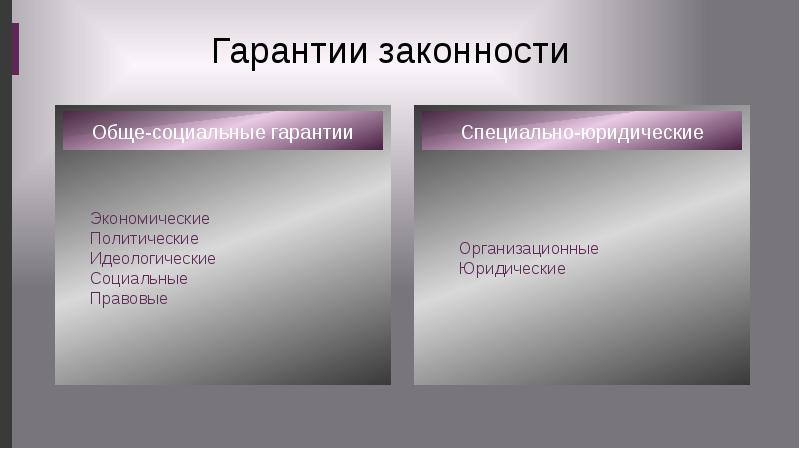 Гарантии законности

Обще-социальные гарантии

Экономические
Политические
Идеологические
Социальные
Правовые

Специально-юридические

Организационные
Юридические